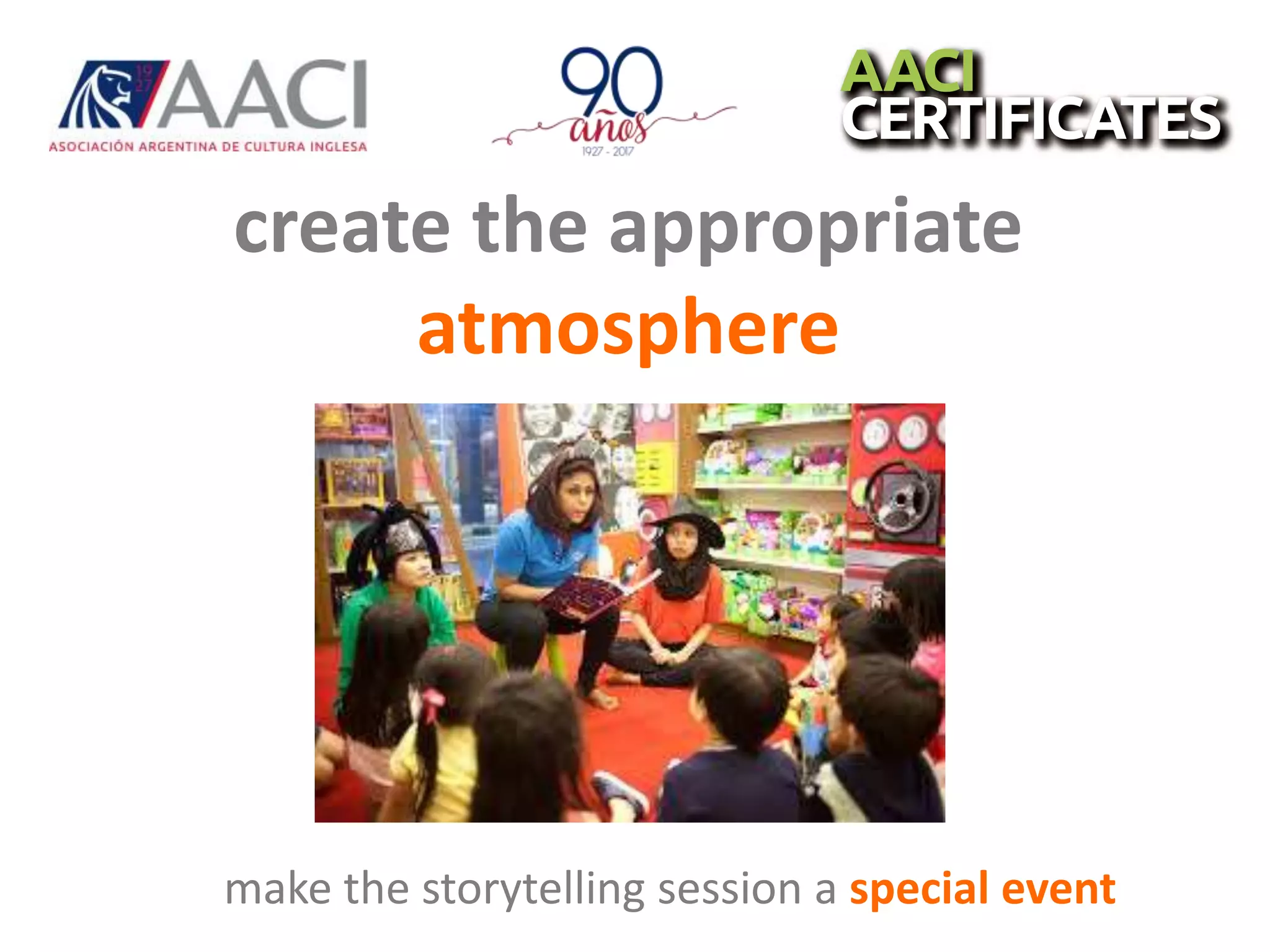 19
27
AACI
ASOCIACIÓN ARGENTINA DE CULTURA INGLESA

90
años
1927 - 2017

AACI
CERTIFICATES

create the appropriate atmosphere

make the storytelling session a special event